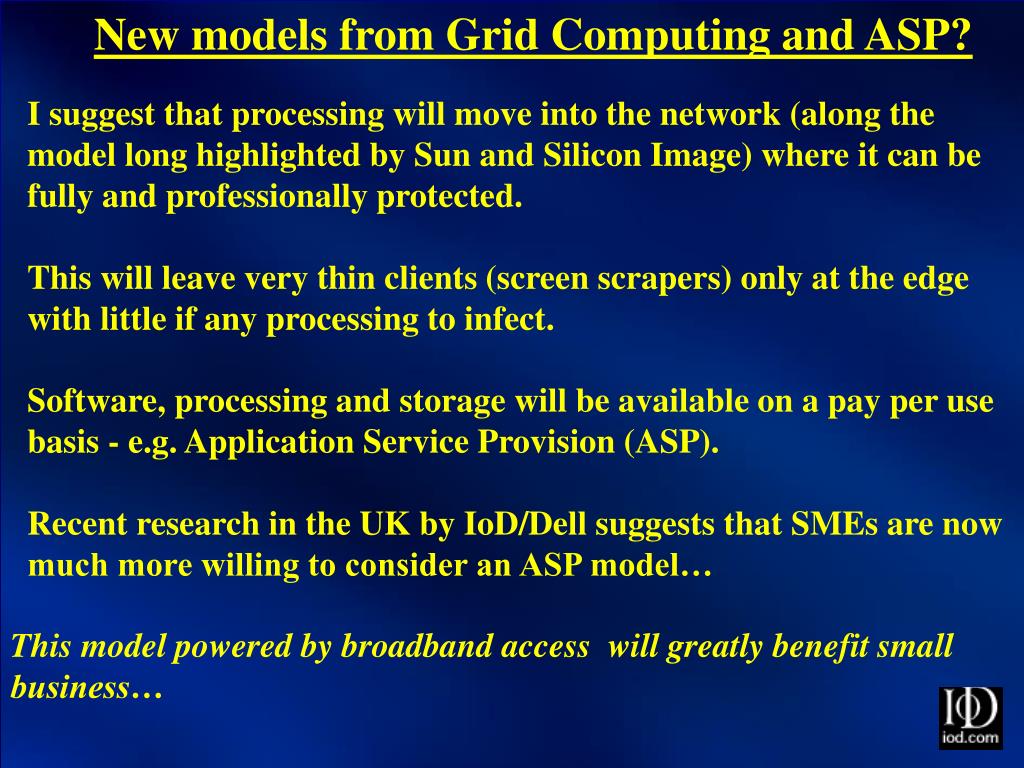 New models from Grid Computing and ASP?

I suggest that processing will move into the network (along the model long highlighted by Sun and Silicon Image) where it can be fully and professionally protected.

This will leave very thin clients (screen scrapers) only at the edge with little if any processing to infect.

Software, processing and storage will be available on a pay per use basis - e.g. Application Service Provision (ASP).

Recent research in the UK by IoD/Dell suggests that SMEs are now much more willing to consider an ASP model…

This model powered by broadband access will greatly benefit small business…

IoD
iod.com